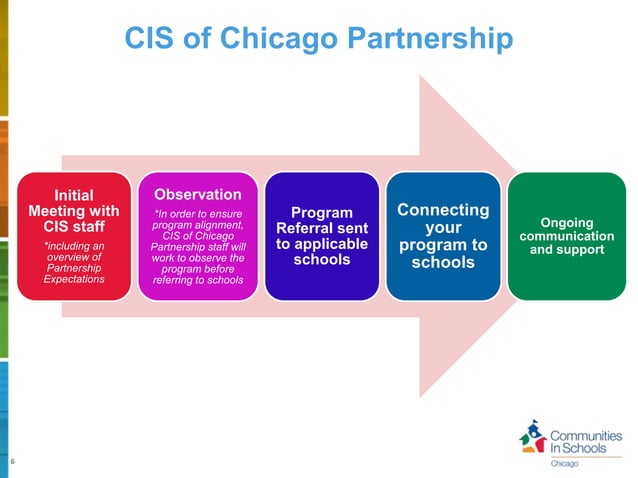 CIS of Chicago Partnership

Initial Meeting with CIS staff
*including an overview of Partnership Expectations

Observation
*In order to ensure program alignment, CIS of Chicago Partnership staff will work to observe the program before referring to schools

Program Referral sent to applicable schools

Connecting your program to schools

Ongoing communication and support

6

Communities In Schools
Chicago